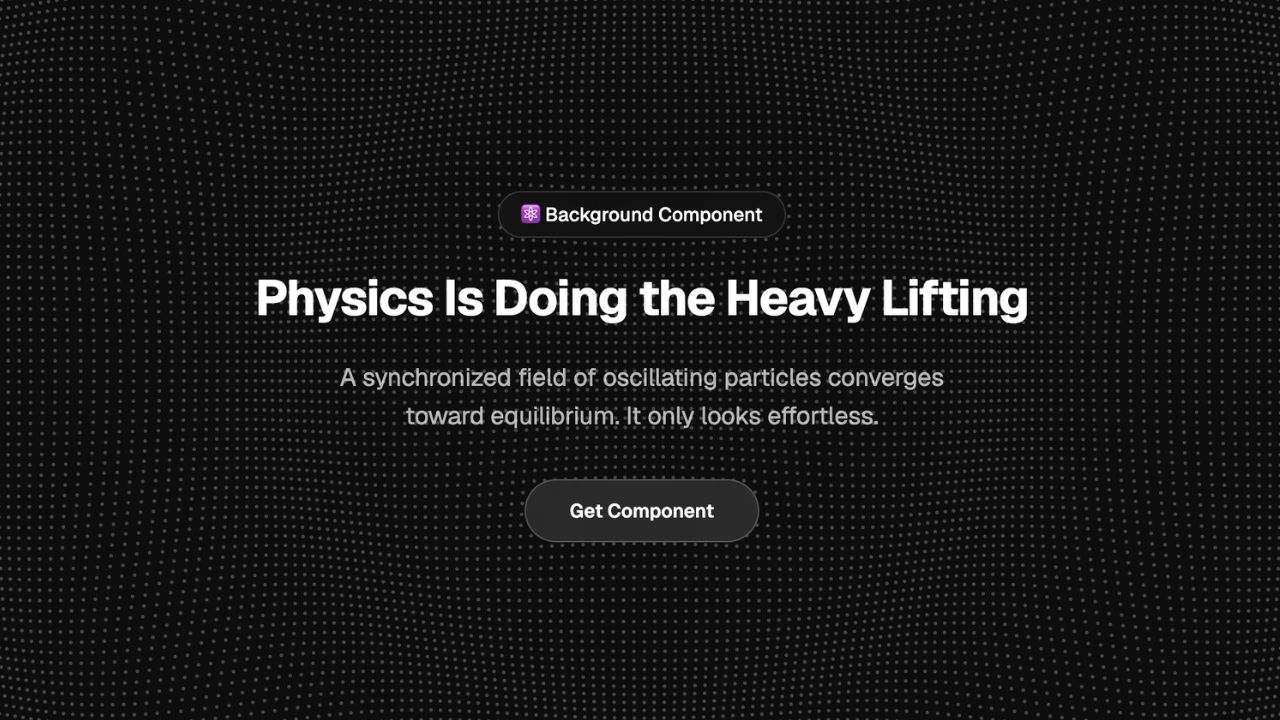 Background Component

Physics Is Doing the Heavy Lifting

A synchronized field of oscillating particles converges toward equilibrium. It only looks effortless.

Get Component